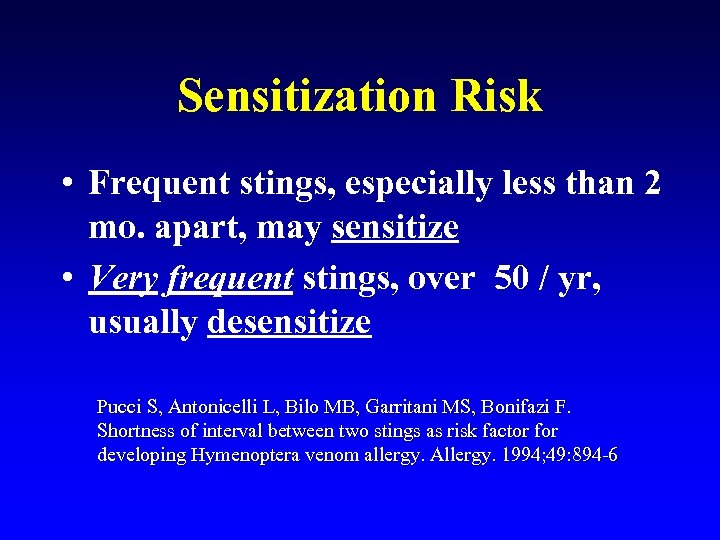 Sensitization Risk

• Frequent stings, especially less than 2 mo. apart, may sensitize

• Very frequent stings, over 50 / yr, usually desensitize

Pucci S, Antonicelli L, Bilo MB, Garritani MS, Bonifazi F. Shortness of interval between two stings as risk factor for developing Hymenoptera venom allergy. Allergy. 1994;49:894-6